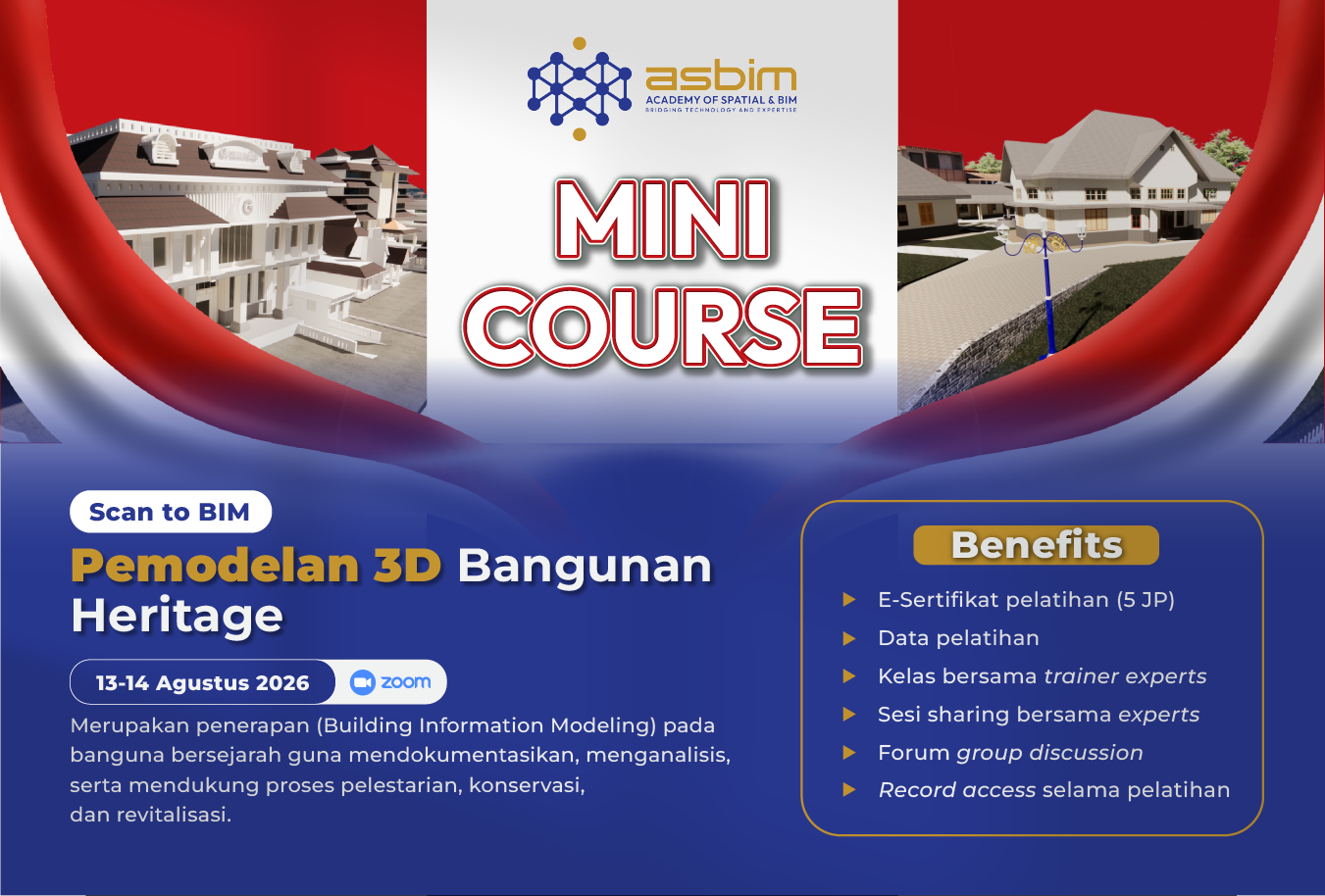 asbim
ACADEMY OF SPATIAL & BIM
BRIDGING TECHNOLOGY AND EXPERTISE

MINI COURSE

Scan to BIM

Pemodelan 3D Bangunan Heritage

13-14 Agustus 2026 zoom

Merupakan penerapan (Building Information Modeling) pada banguna bersejarah guna mendokumentasikan, menganalisis, serta mendukung proses pelestarian, konservasi, dan revitalisasi.

Benefits

E-Sertifikat pelatihan (5 JP)
Data pelatihan
Kelas bersama trainer experts
Sesi sharing bersama experts
Forum group discussion
Record access selama pelatihan